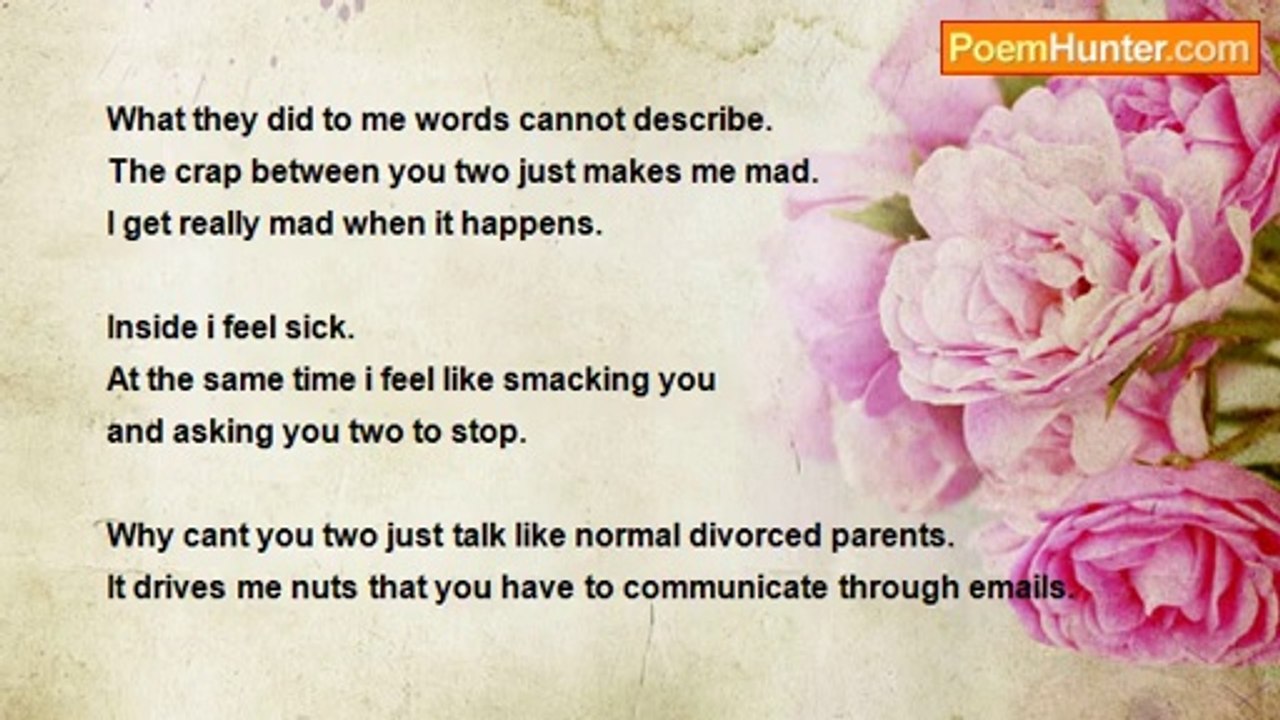 PoemHunter.com

What they did to me words cannot describe.
The crap between you two just makes me mad.
I get really mad when it happens.

Inside i feel sick.
At the same time i feel like smacking you
and asking you two to stop.

Why cant you two just talk like normal divorced parents.
It drives me nuts that you have to communicate through emails.